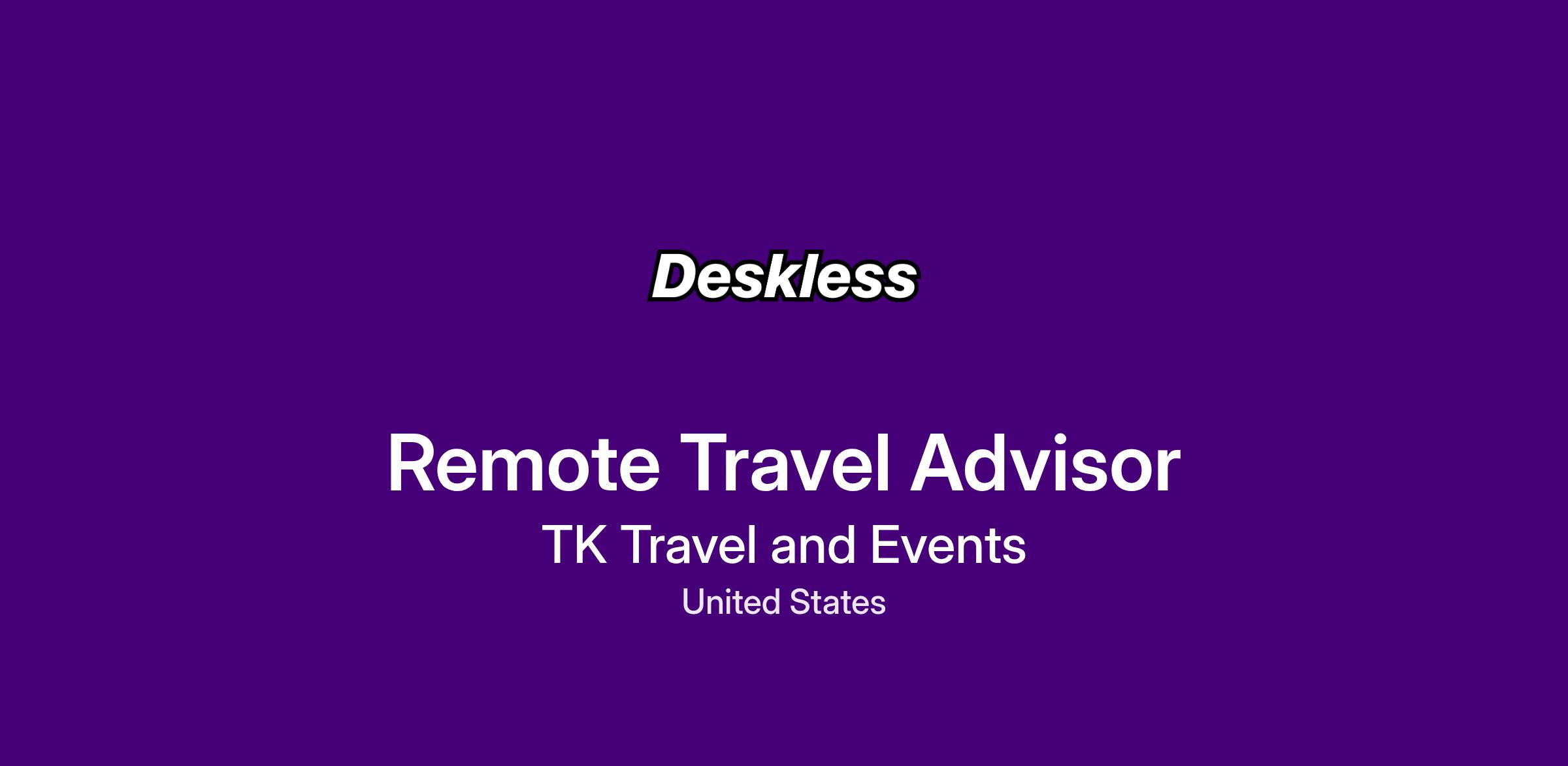 Deskless

Remote Travel Advisor

TK Travel and Events

United States